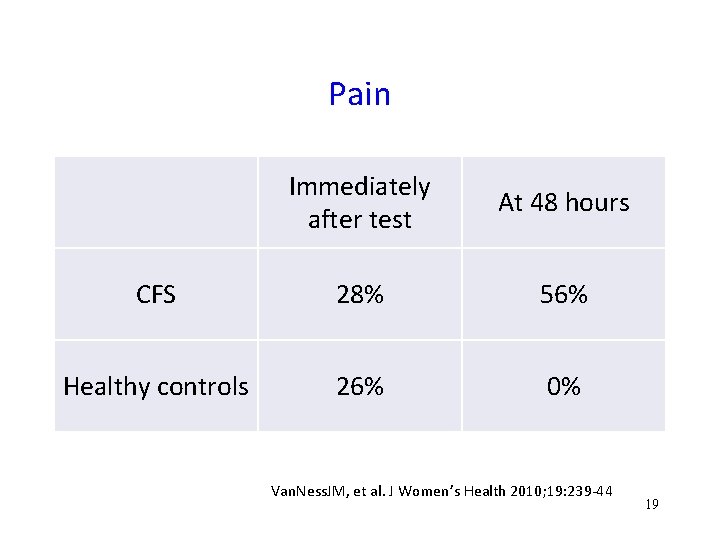 Pain

| | Immediately after test | At 48 hours |
|---|---|---|
| CFS | 28% | 56% |
| Healthy controls | 26% | 0% |

VanNessJM, et al. J Women's Health 2010;19:239-44

19